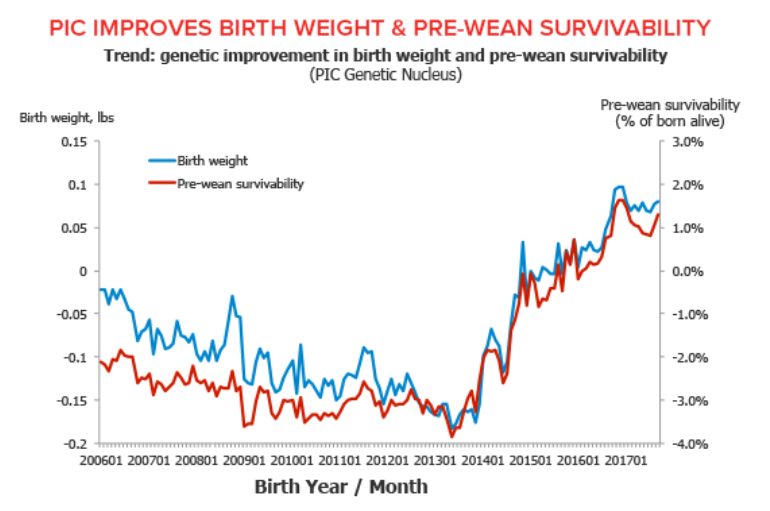 PIC IMPROVES BIRTH WEIGHT & PRE-WEAN SURVIVABILITY

Trend: genetic improvement in birth weight and pre-wean survivability
(PIC Genetic Nucleus)

Birth weight, lbs

Pre-wean survivability
(% of born alive)

Birth weight
Pre-wean survivability

0.15
0.1
0.05
0
-0.05
-0.1
-0.15
-0.2

3.0%
2.0%
1.0%
0.0%
-1.0%
-2.0%
-3.0%
-4.0%

200601 200701 200801 200901 201001 201101 201201 201301 201401 201501 201601 201701

Birth Year / Month